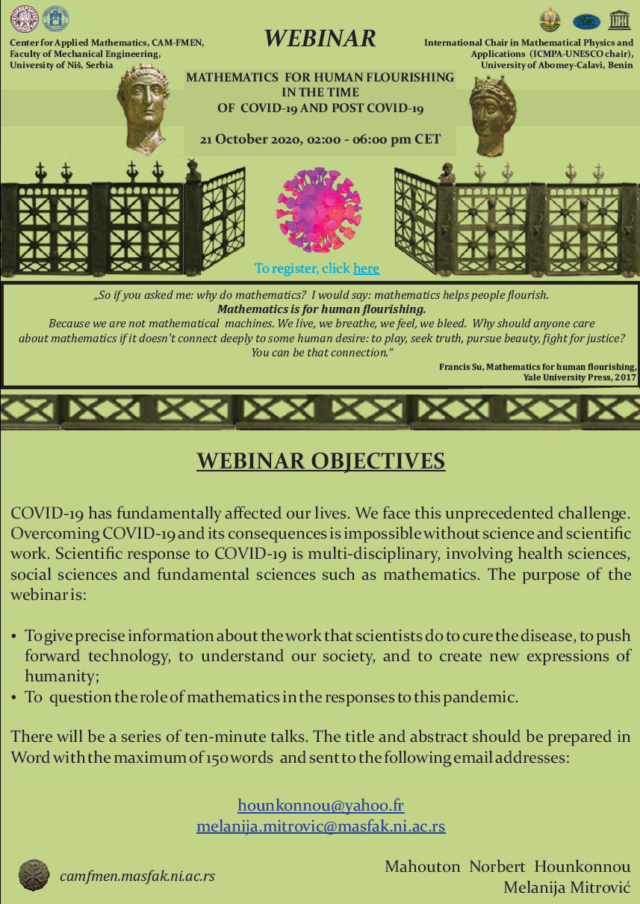 Center for Applied Mathematics, CAM-FMEN, Faculty of Mechanical Engineering, University of Niš, Serbia

WEBINAR

International Chair in Mathematical Physics and Applications (ICMPA-UNESCO chair), University of Abomey-Calavi, Benin

MATHEMATICS FOR HUMAN FLOURISHING IN THE TIME OF COVID-19 AND POST COVID-19

21 October 2020, 02:00 - 06:00 pm CET

To register, click here

„So if you asked me: why do mathematics? I would say: mathematics helps people flourish. Mathematics is for human flourishing. Because we are not mathematical machines. We live, we breathe, we feel, we bleed. Why should anyone care about mathematics if it doesn't connect deeply to some human desire: to play, seek truth, pursue beauty, fight for justice? You can be that connection."

Francis Su, Mathematics for human flourishing, Yale University Press, 2017

WEBINAR OBJECTIVES

COVID-19 has fundamentally affected our lives. We face this unprecedented challenge. Overcoming COVID-19 and its consequences is impossible without science and scientific work. Scientific response to COVID-19 is multi-disciplinary, involving health sciences, social sciences and fundamental sciences such as mathematics. The purpose of the webinar is:

• To give precise information about the work that scientists do to cure the disease, to push forward technology, to understand our society, and to create new expressions of humanity;
• To question the role of mathematics in the responses to this pandemic.

There will be a series of ten-minute talks. The title and abstract should be prepared in Word with the maximum of 150 words and sent to the following email addresses:

hounkonnou@yahoo.fr
melanija.mitrovic@masfak.ni.ac.rs

camfmen.masfak.ni.ac.rs

Mahouton Norbert Hounkonnou
Melanija Mitrović